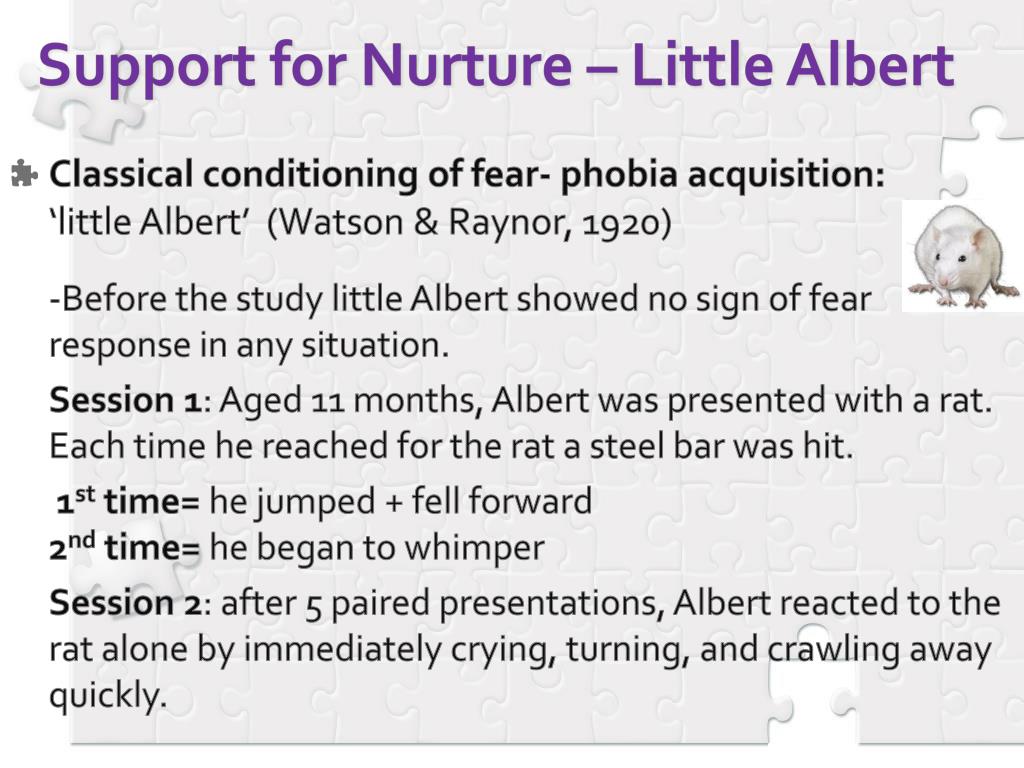 Support for Nurture – Little Albert

Classical conditioning of fear- phobia acquisition: 'little Albert' (Watson & Raynor, 1920)

-Before the study little Albert showed no sign of fear response in any situation.

Session 1: Aged 11 months, Albert was presented with a rat. Each time he reached for the rat a steel bar was hit.

1st time= he jumped + fell forward
2nd time= he began to whimper

Session 2: after 5 paired presentations, Albert reacted to the rat alone by immediately crying, turning, and crawling away quickly.